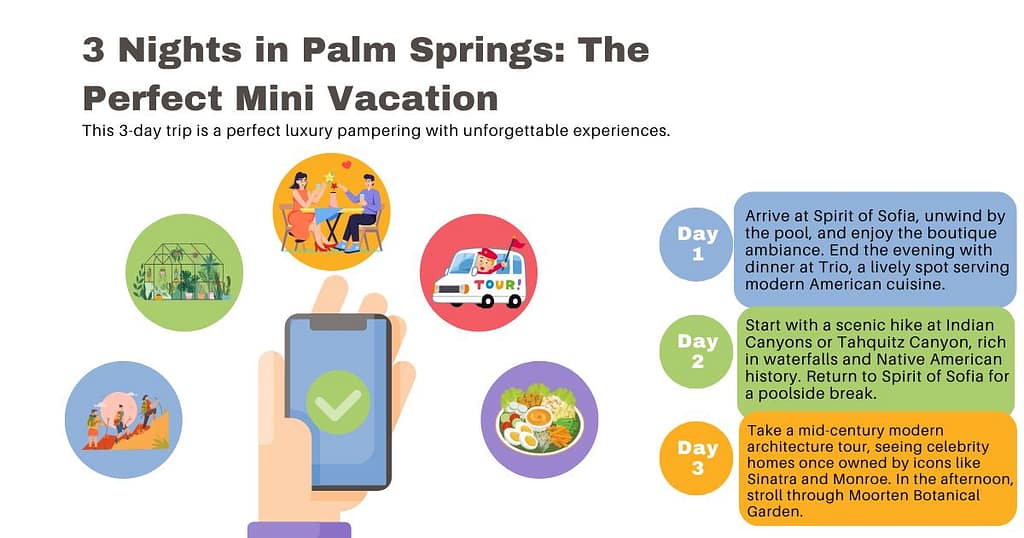 3 Nights in Palm Springs: The Perfect Mini Vacation

This 3-day trip is a perfect luxury pampering with unforgettable experiences.

TOUR!

Day 1

Arrive at Spirit of Sofia, unwind by the pool, and enjoy the boutique ambiance. End the evening with dinner at Trio, a lively spot serving modern American cuisine.

Day 2

Start with a scenic hike at Indian Canyons or Tahquitz Canyon, rich in waterfalls and Native American history. Return to Spirit of Sofia for a poolside break.

Day 3

Take a mid-century modern architecture tour, seeing celebrity homes once owned by icons like Sinatra and Monroe. In the afternoon, stroll through Moorten Botanical Garden.